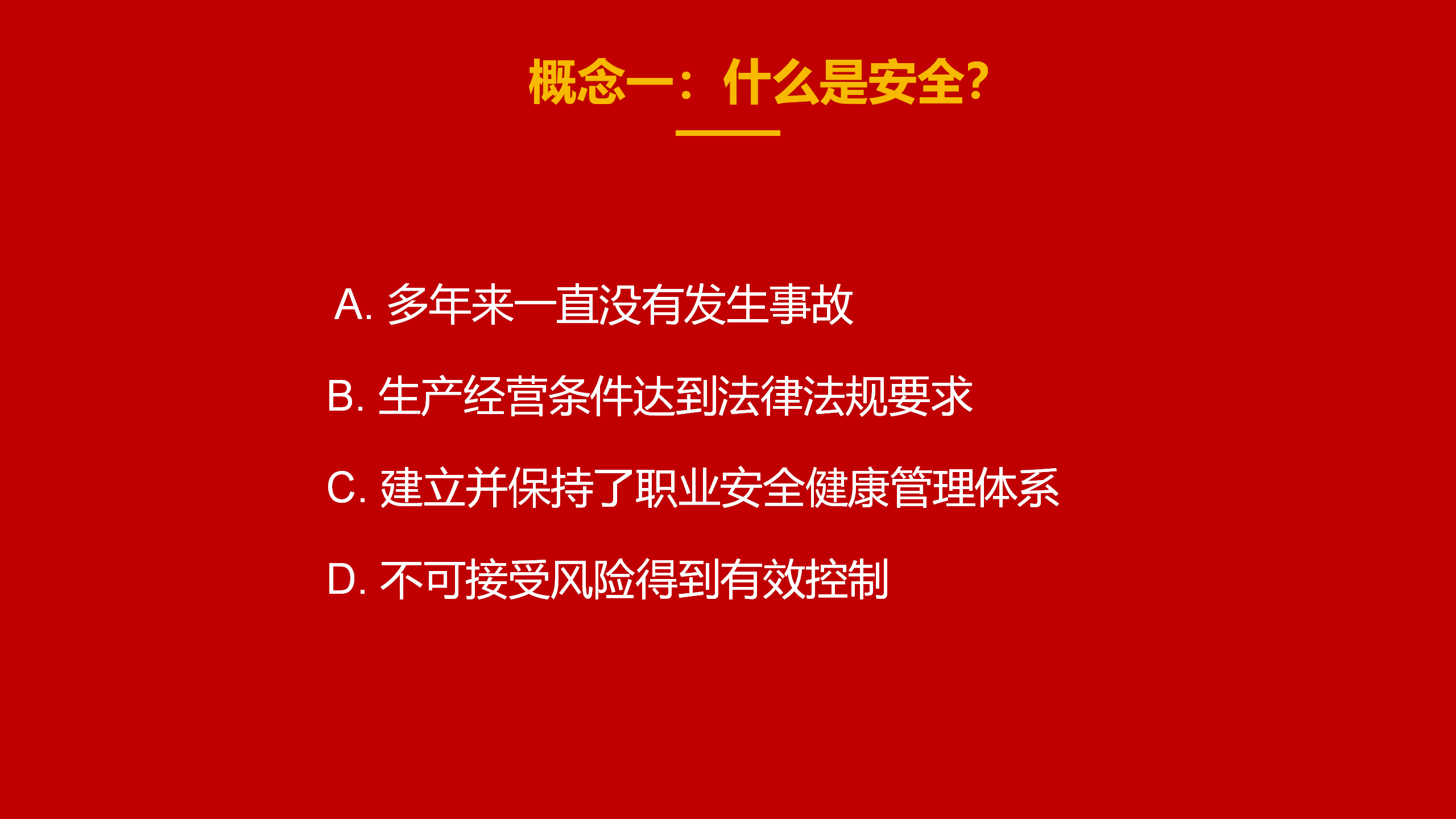 概念一：什么是安全?

A. 多年来一直没有发生事故

B. 生产经营条件达到法律法规要求

C. 建立并保持了职业安全健康管理体系

D. 不可接受风险得到有效控制